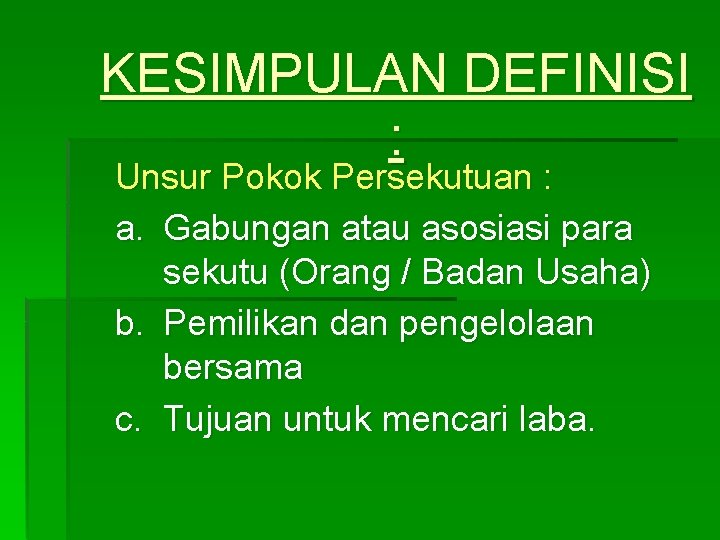 KESIMPULAN DEFINISI :

Unsur Pokok Persekutuan :

a. Gabungan atau asosiasi para sekutu (Orang / Badan Usaha)

b. Pemilikan dan pengelolaan bersama

c. Tujuan untuk mencari laba.